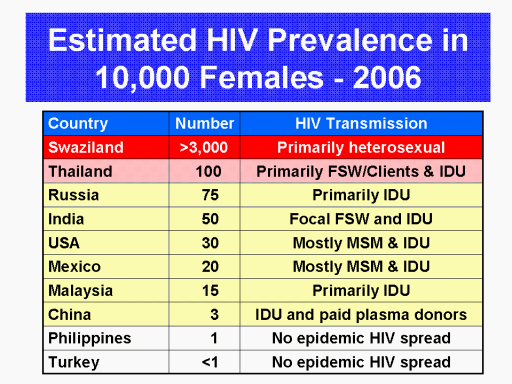 Estimated HIV Prevalence in 10,000 Females - 2006

| Country | Number | HIV Transmission |
|---|---|---|
| Swaziland | >3,000 | Primarily heterosexual |
| Thailand | 100 | Primarily FSW/Clients & IDU |
| Russia | 75 | Primarily IDU |
| India | 50 | Focal FSW and IDU |
| USA | 30 | Mostly MSM & IDU |
| Mexico | 20 | Mostly MSM & IDU |
| Malaysia | 15 | Primarily IDU |
| China | 3 | IDU and paid plasma donors |
| Philippines | 1 | No epidemic HIV spread |
| Turkey | <1 | No epidemic HIV spread |